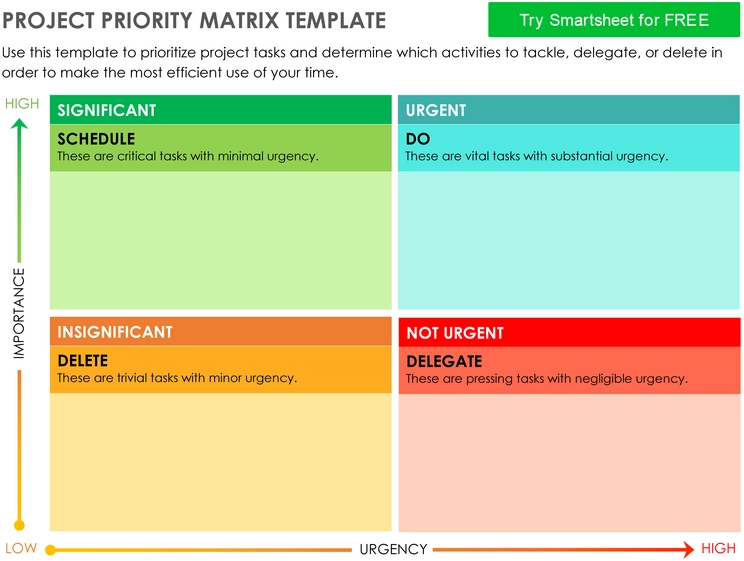 PROJECT PRIORITY MATRIX TEMPLATE

Try Smartsheet for FREE

Use this template to prioritize project tasks and determine which activities to tackle, delegate, or delete in order to make the most efficient use of your time.

HIGH

IMPORTANCE

LOW

SIGNIFICANT

SCHEDULE
These are critical tasks with minimal urgency.

URGENT

DO
These are vital tasks with substantial urgency.

INSIGNIFICANT

DELETE
These are trivial tasks with minor urgency.

NOT URGENT

DELEGATE
These are pressing tasks with negligible urgency.

URGENCY

HIGH